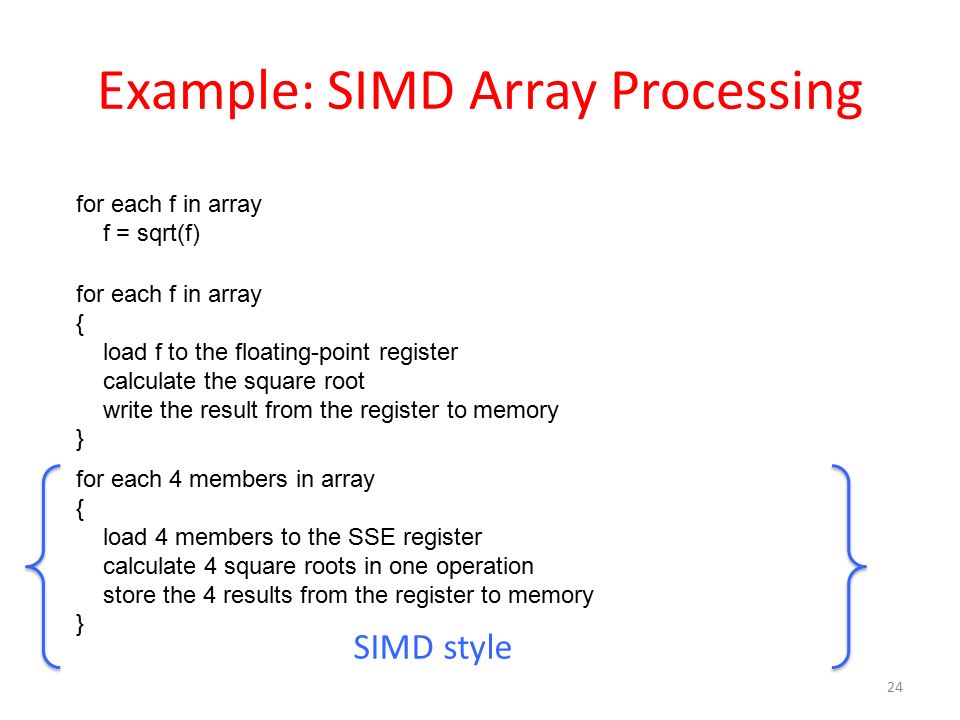 Example: SIMD Array Processing

for each f in array
 f = sqrt(f)

for each f in array
{
 load f to the floating-point register
 calculate the square root
 write the result from the register to memory
}

for each 4 members in array
{
 load 4 members to the SSE register
 calculate 4 square roots in one operation
 store the 4 results from the register to memory
}

SIMD style

24